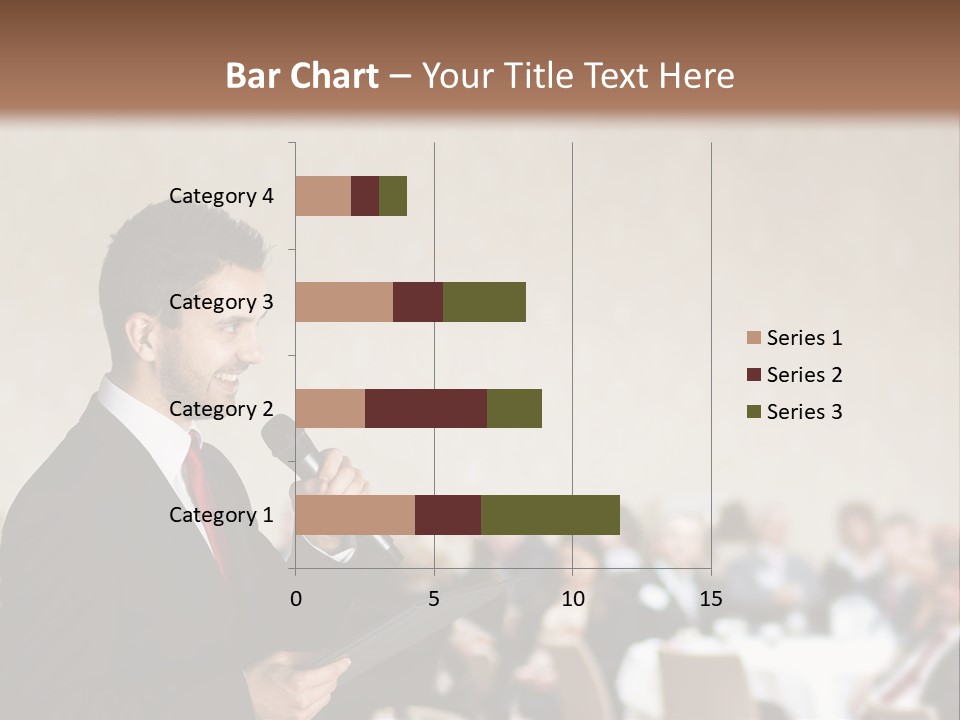 Bar Chart – Your Title Text Here

Category 4
Category 3
Category 2
Category 1

0
5
10
15

Series 1
Series 2
Series 3